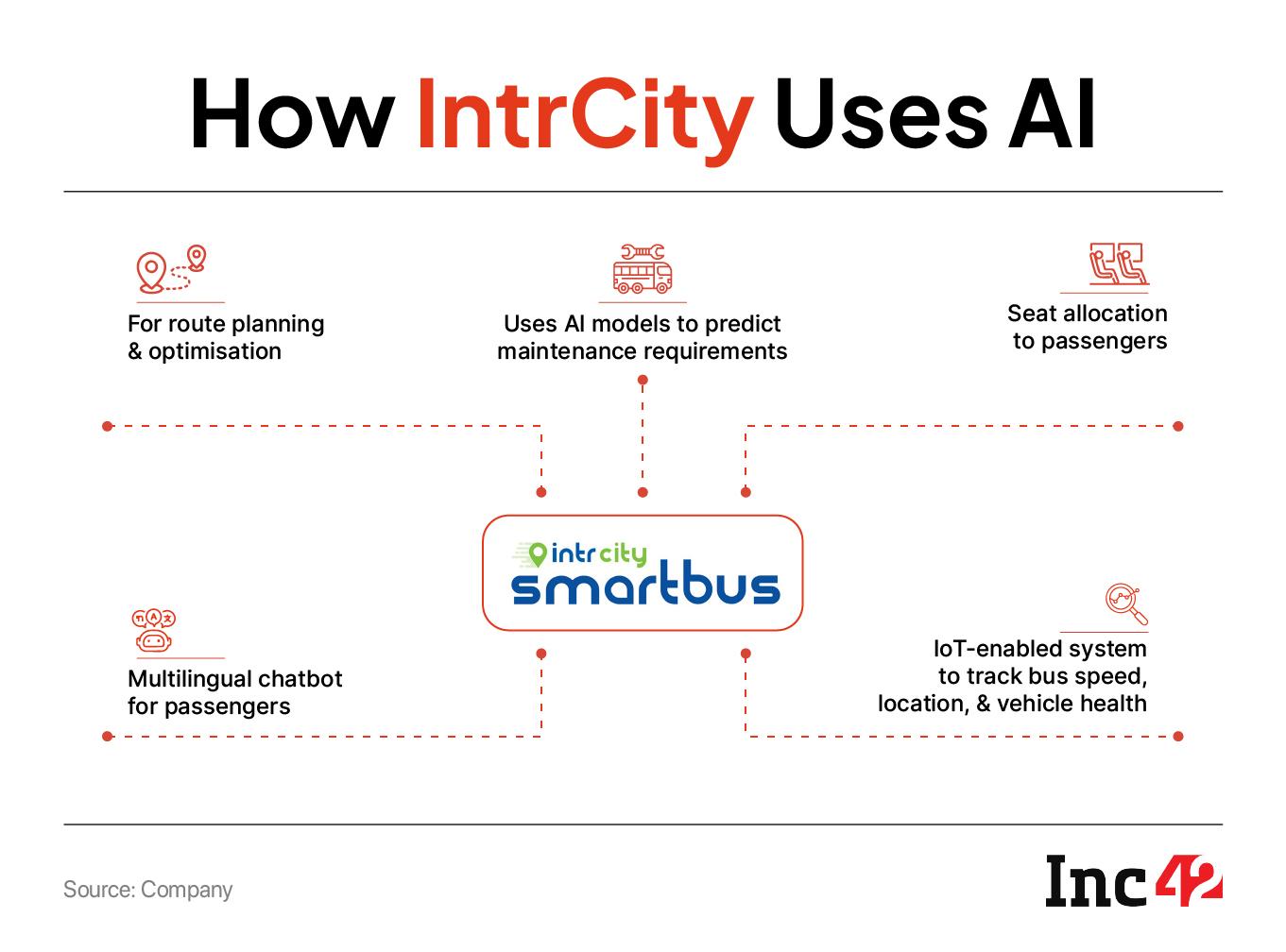 How IntrCity Uses AI

For route planning & optimisation

Uses AI models to predict maintenance requirements

Seat allocation to passengers

intr city
smartbus

Multilingual chatbot for passengers

IoT-enabled system to track bus speed, location, & vehicle health

Source: Company

Inc42